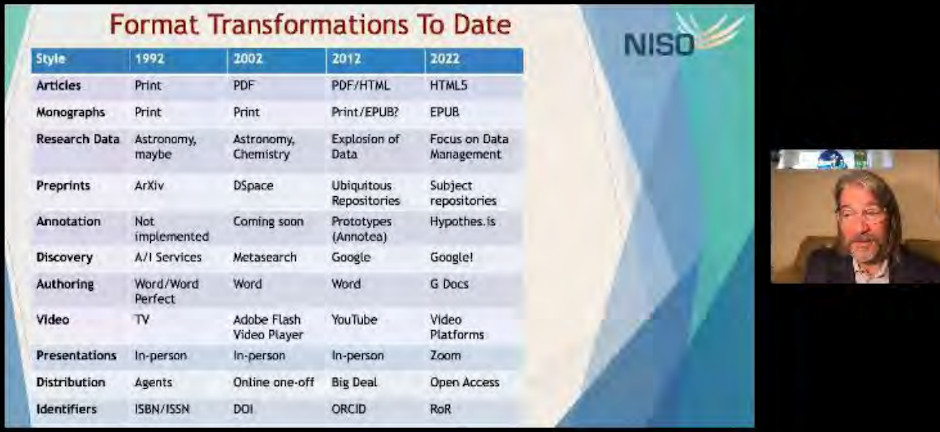 Format Transformations To Date

NISO

| Style | 1992 | 2002 | 2012 | 2022 |
|---|---|---|---|---|
| Articles | Print | PDF | PDF/HTML | HTML5 |
| Monographs | Print | Print | Print/EPUB? | EPUB |
| Research Data | Astronomy, maybe | Astronomy, Chemistry | Explosion of Data | Focus on Data Management |
| Preprints | ArXiv | DSpace | Ubiquitous Repositories | Subject repositories |
| Annotation | Not implemented | Coming soon | Prototypes (Annotea) | Hypothes.is |
| Discovery | A/I Services | Metasearch | Google | Google! |
| Authoring | Word/Word Perfect | Word | Word | G Docs |
| Video | TV | Adobe Flash Video Player | YouTube | Video Platforms |
| Presentations | In-person | In-person | In-person | Zoom |
| Distribution | Agents | Online one-off | Big Deal | Open Access |
| Identifiers | ISBN/ISSN | DOI | ORCID | RoR |